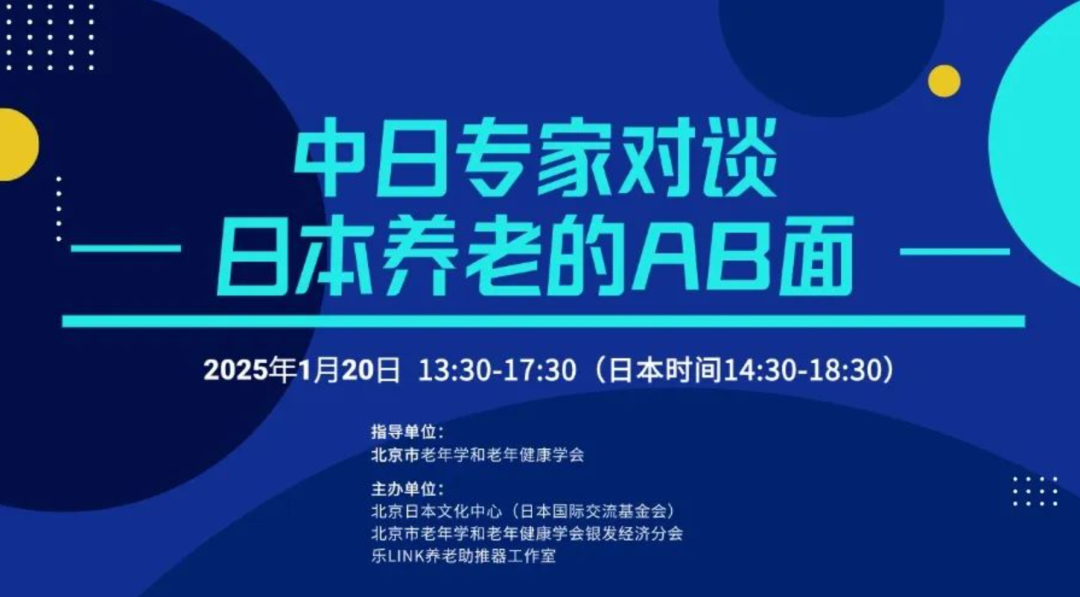 中日专家对谈
— 日本养老的AB面 —

2025年1月20日 13:30-17:30（日本时间14:30-18:30）

指导单位：
北京市老年学和老年健康学会

主办单位：
北京日本文化中心（日本国际交流基金会）
北京市老年学和老年健康学会银发经济分会
乐LINK养老助推器工作室